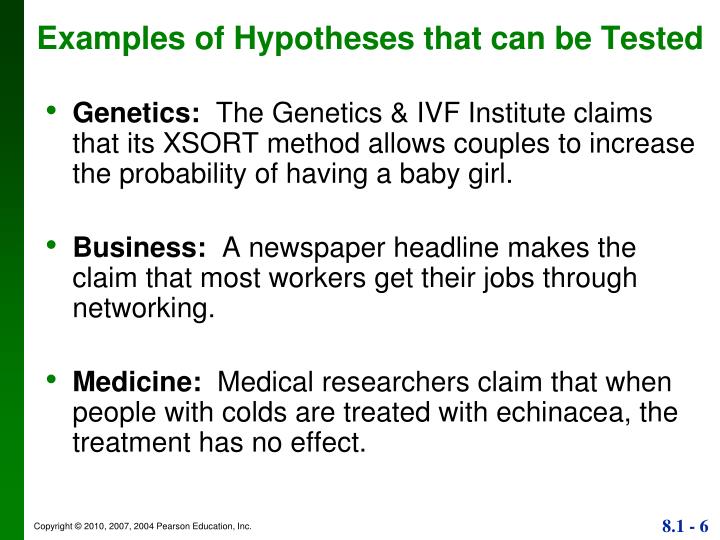 Examples of Hypotheses that can be Tested

• Genetics: The Genetics & IVF Institute claims that its XSORT method allows couples to increase the probability of having a baby girl.

• Business: A newspaper headline makes the claim that most workers get their jobs through networking.

• Medicine: Medical researchers claim that when people with colds are treated with echinacea, the treatment has no effect.

Copyright © 2010, 2007, 2004 Pearson Education, Inc.

8.1 - 6